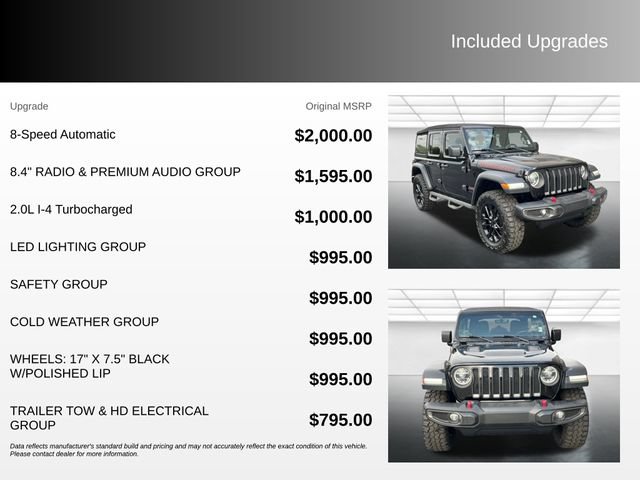 Included Upgrades

| Upgrade | Original MSRP |
|---|---|
| 8-Speed Automatic | $2,000.00 |
| 8.4" RADIO & PREMIUM AUDIO GROUP | $1,595.00 |
| 2.0L I-4 Turbocharged | $1,000.00 |
| LED LIGHTING GROUP | $995.00 |
| SAFETY GROUP | $995.00 |
| COLD WEATHER GROUP | $995.00 |
| WHEELS: 17" X 7.5" BLACK W/POLISHED LIP | $995.00 |
| TRAILER TOW & HD ELECTRICAL GROUP | $795.00 |

Data reflects manufacturer's standard build and pricing and may not accurately reflect the exact condition of this vehicle. Please contact dealer for more information.